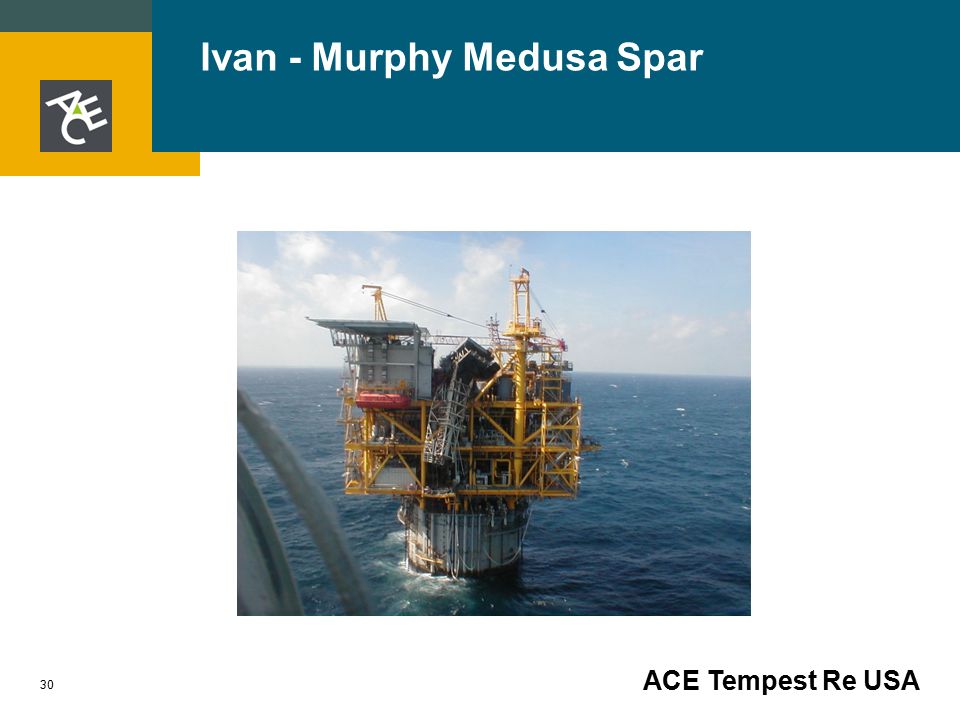 ACE

Ivan - Murphy Medusa Spar

30

ACE Tempest Re USA